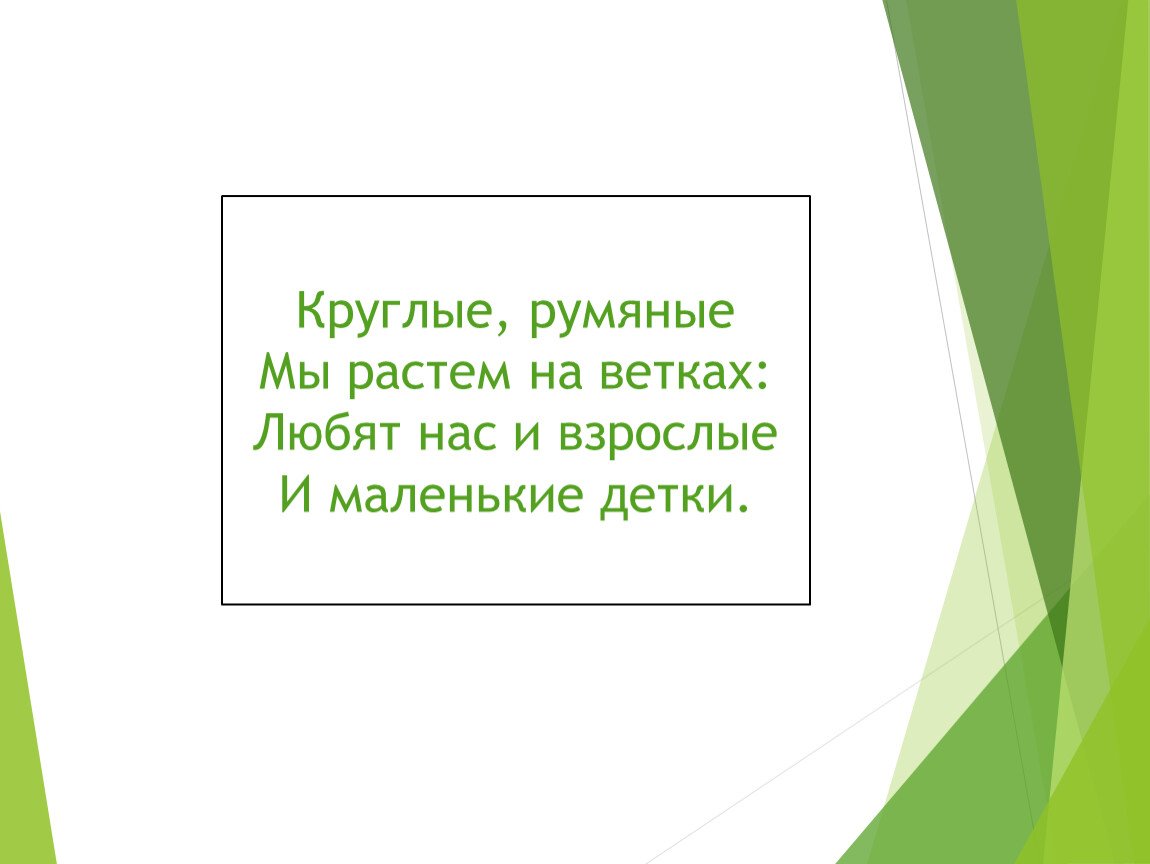 Круглые, румяные
Мы растем на ветках:
Любят нас и взрослые
И маленькие детки.